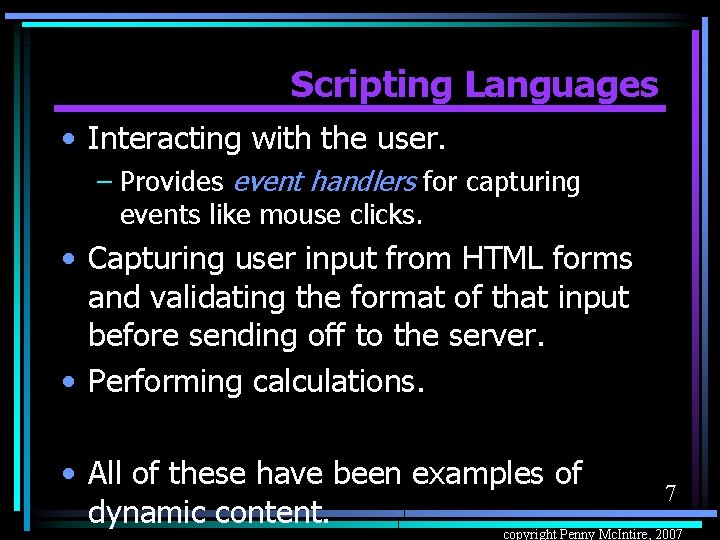 Scripting Languages

• Interacting with the user.
– Provides event handlers for capturing events like mouse clicks.

• Capturing user input from HTML forms and validating the format of that input before sending off to the server.

• Performing calculations.

• All of these have been examples of dynamic content.

7

copyright Penny McIntire, 2007